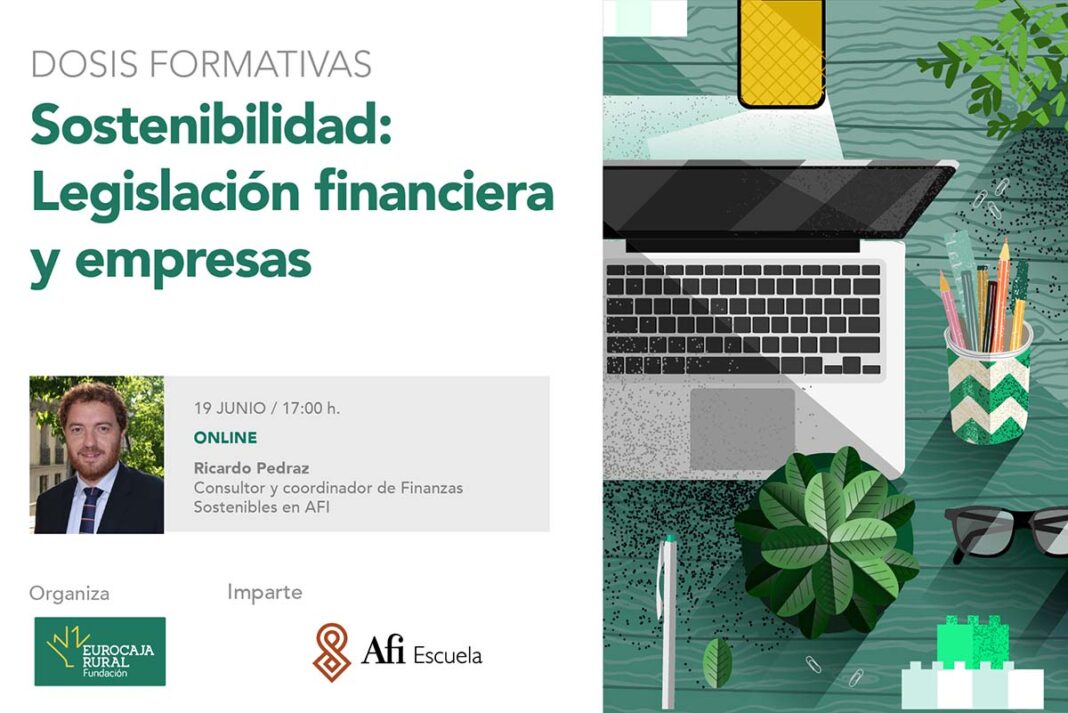 DOSIS FORMATIVAS

Sostenibilidad: Legislación financiera y empresas

19 JUNIO / 17:00 h.

ONLINE

Ricardo Pedraz
Consultor y coordinador de Finanzas Sostenibles en AFI

Organiza

EUROCAJA RURAL
Fundación

Imparte

Afi Escuela